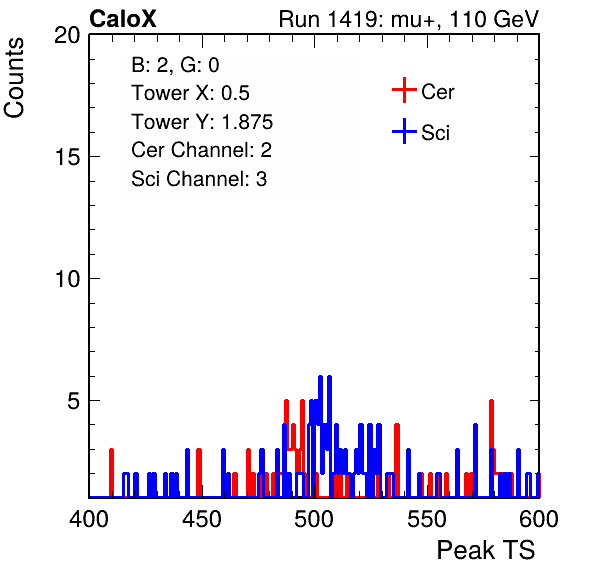 CaloX

Run 1419: mu+, 110 GeV

Counts

20

15

10

5

B: 2, G: 0
Tower X: 0.5
Tower Y: 1.875
Cer Channel: 2
Sci Channel: 3

Cer

Sci

400

450

500

550

600

Peak TS